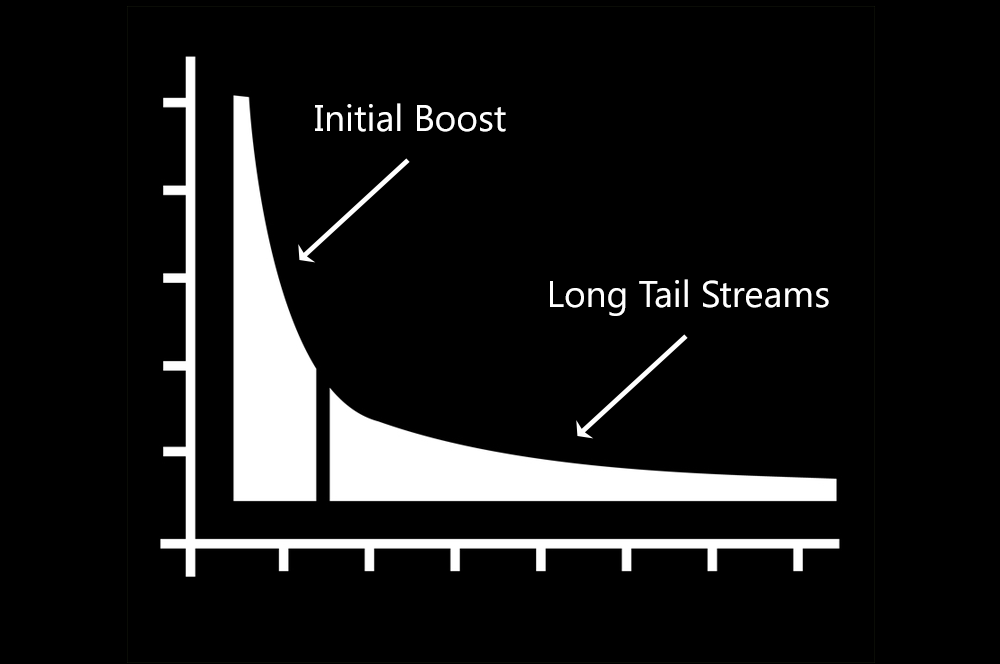 Initial Boost

Long Tail Streams